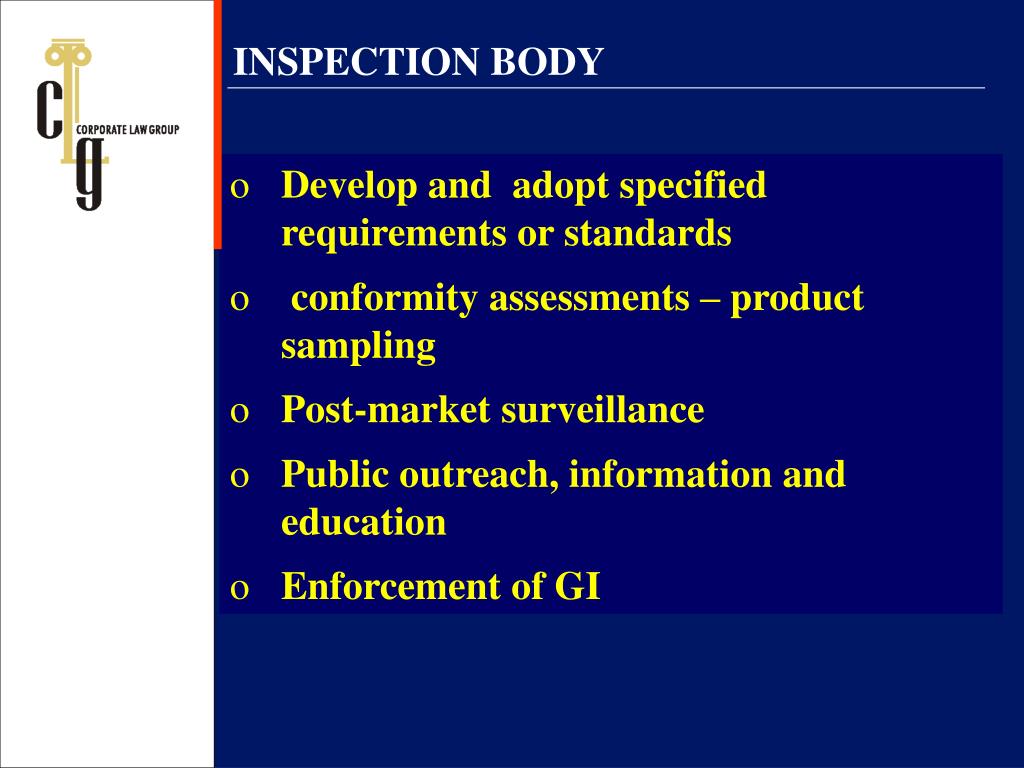 clg
CORPORATE LAW GROUP

INSPECTION BODY

o Develop and adopt specified requirements or standards

o conformity assessments – product sampling

o Post-market surveillance

o Public outreach, information and education

o Enforcement of GI